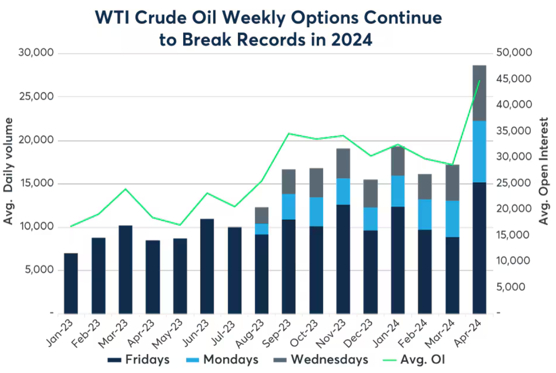 WTI Crude Oil Weekly Options Continue to Break Records in 2024

Avg. Daily volume

30,000
25,000
20,000
15,000
10,000
5,000
-

Avg. Open Interest

50,000
45,000
40,000
35,000
30,000
25,000
20,000
15,000
10,000
5,000
-

Jan-23 Feb-23 Mar-23 Apr-23 May-23 Jun-23 Jul-23 Aug-23 Sep-23 Oct-23 Nov-23 Dec-23 Jan-24 Feb-24 Mar-24 Apr-24

Fridays Mondays Wednesdays Avg. OI